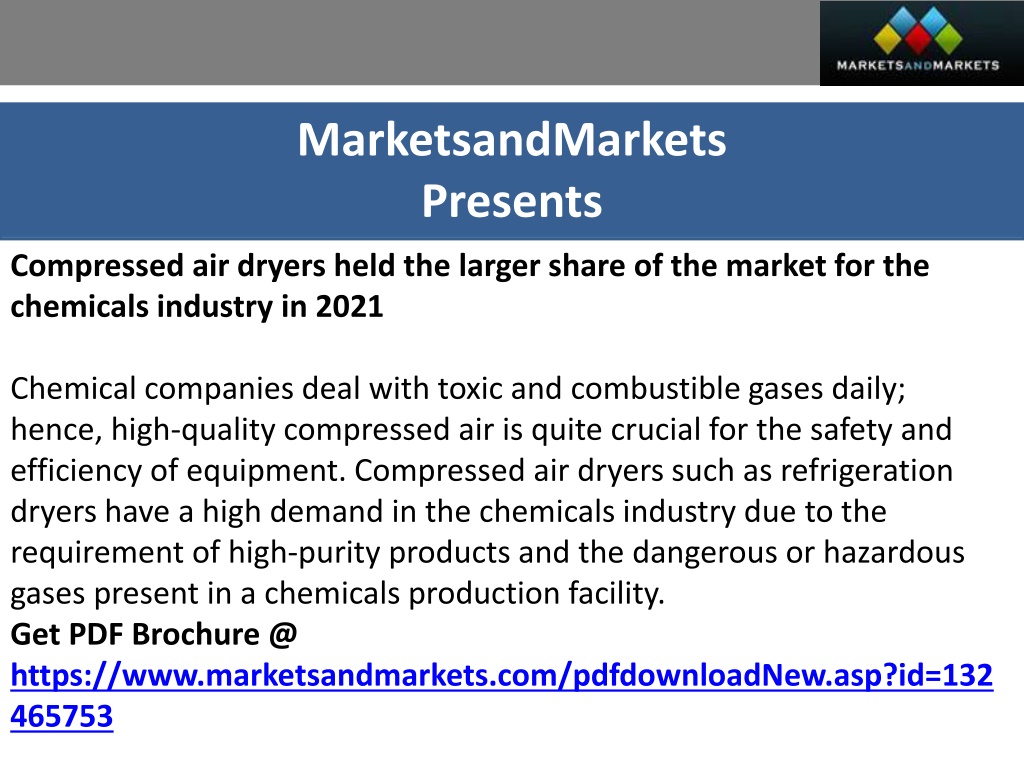 MARKETSANDMARKETS

MarketsandMarkets
Presents

Compressed air dryers held the larger share of the market for the chemicals industry in 2021

Chemical companies deal with toxic and combustible gases daily; hence, high-quality compressed air is quite crucial for the safety and efficiency of equipment. Compressed air dryers such as refrigeration dryers have a high demand in the chemicals industry due to the requirement of high-purity products and the dangerous or hazardous gases present in a chemicals production facility.
Get PDF Brochure @
https://www.marketsandmarkets.com/pdfdownloadNew.asp?id=132465753